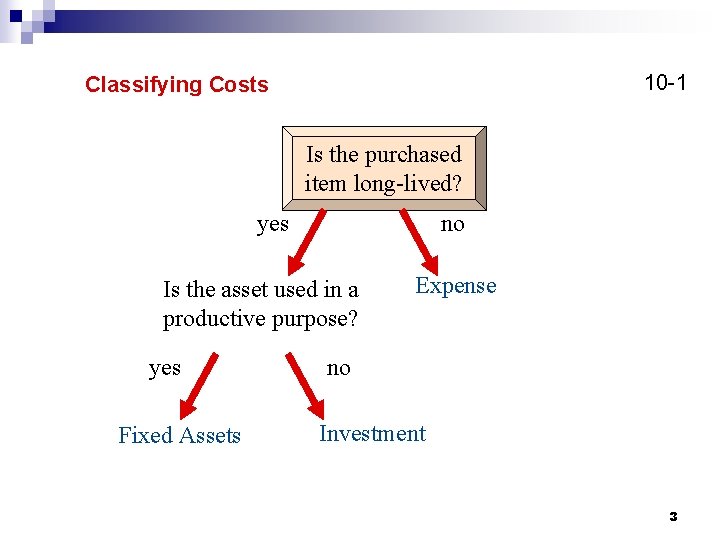 Classifying Costs

10-1

Is the purchased item long-lived?

yes

no

Is the asset used in a productive purpose?

Expense

yes

no

Fixed Assets

Investment

3